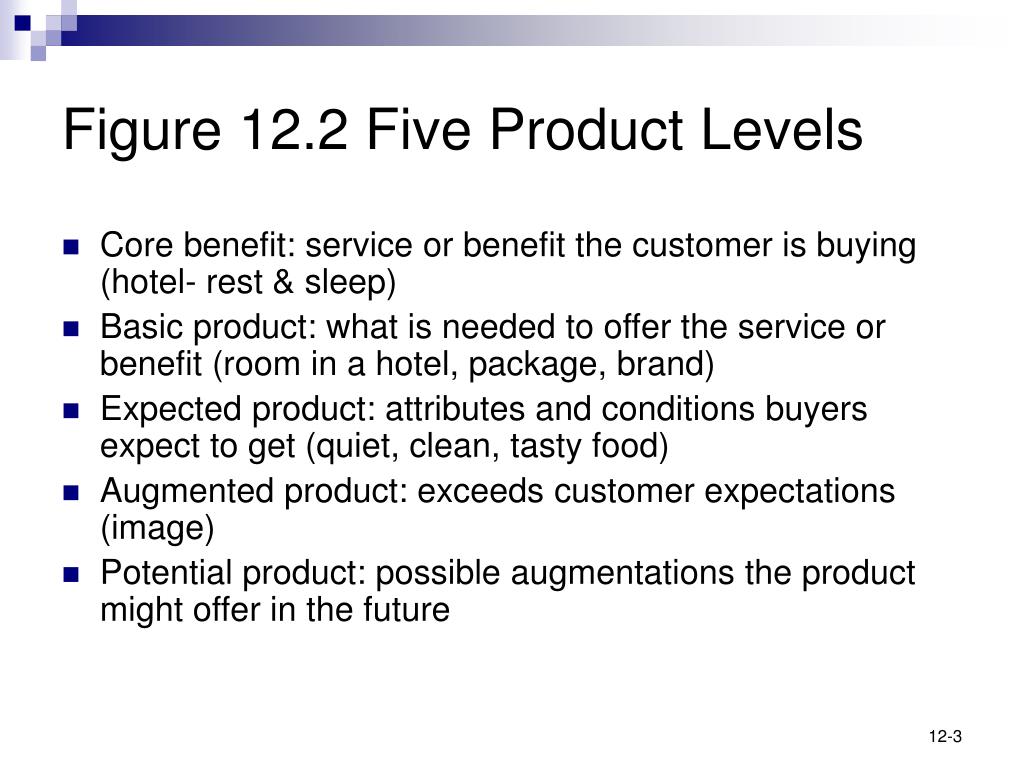 Figure 12.2 Five Product Levels

- Core benefit: service or benefit the customer is buying (hotel- rest & sleep)
- Basic product: what is needed to offer the service or benefit (room in a hotel, package, brand)
- Expected product: attributes and conditions buyers expect to get (quiet, clean, tasty food)
- Augmented product: exceeds customer expectations (image)
- Potential product: possible augmentations the product might offer in the future

12-3